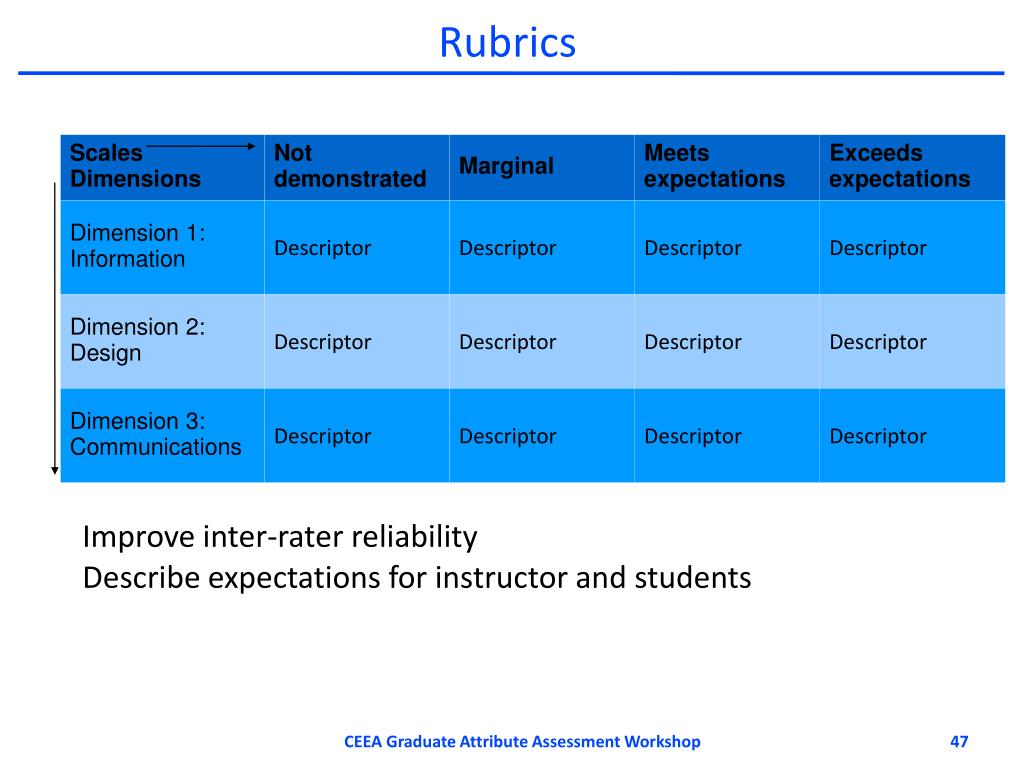 Rubrics

| Scales Dimensions | Not demonstrated | Marginal | Meets expectations | Exceeds expectations |
|---|---|---|---|---|
| Dimension 1: Information | Descriptor | Descriptor | Descriptor | Descriptor |
| Dimension 2: Design | Descriptor | Descriptor | Descriptor | Descriptor |
| Dimension 3: Communications | Descriptor | Descriptor | Descriptor | Descriptor |

Improve inter-rater reliability
Describe expectations for instructor and students

CEEA Graduate Attribute Assessment Workshop 47